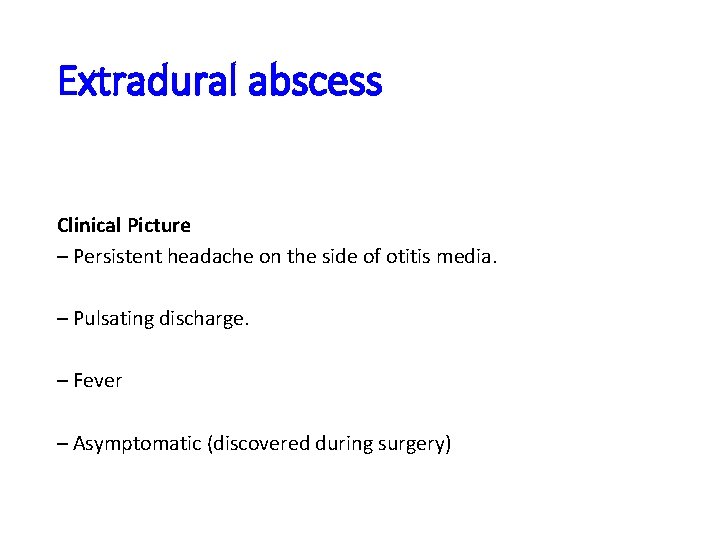 Extradural abscess

Clinical Picture
– Persistent headache on the side of otitis media.

– Pulsating discharge.

– Fever

– Asymptomatic (discovered during surgery)